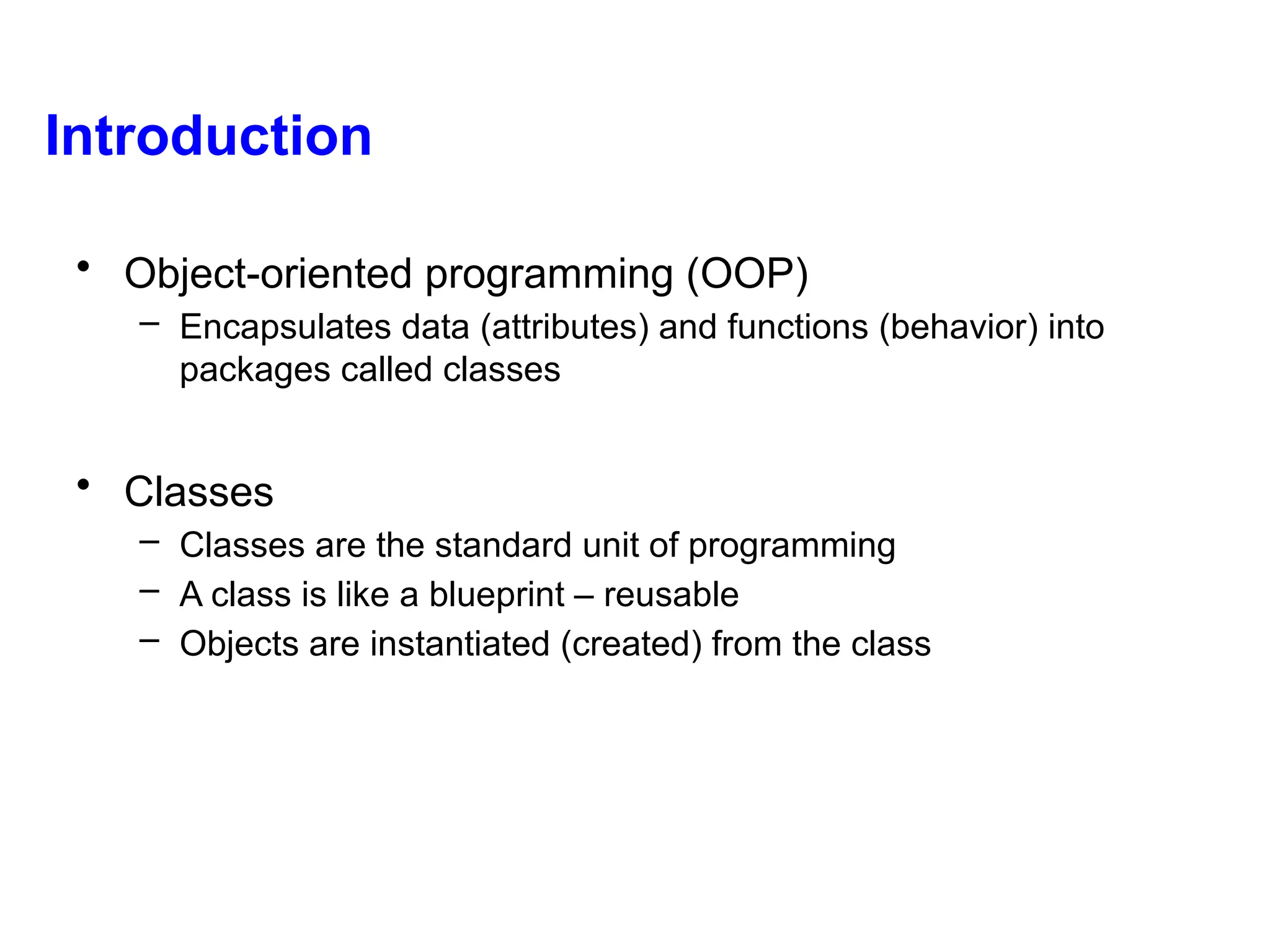 Introduction

• Object-oriented programming (OOP)
  – Encapsulates data (attributes) and functions (behavior) into packages called classes

• Classes
  – Classes are the standard unit of programming
  – A class is like a blueprint – reusable
  – Objects are instantiated (created) from the class